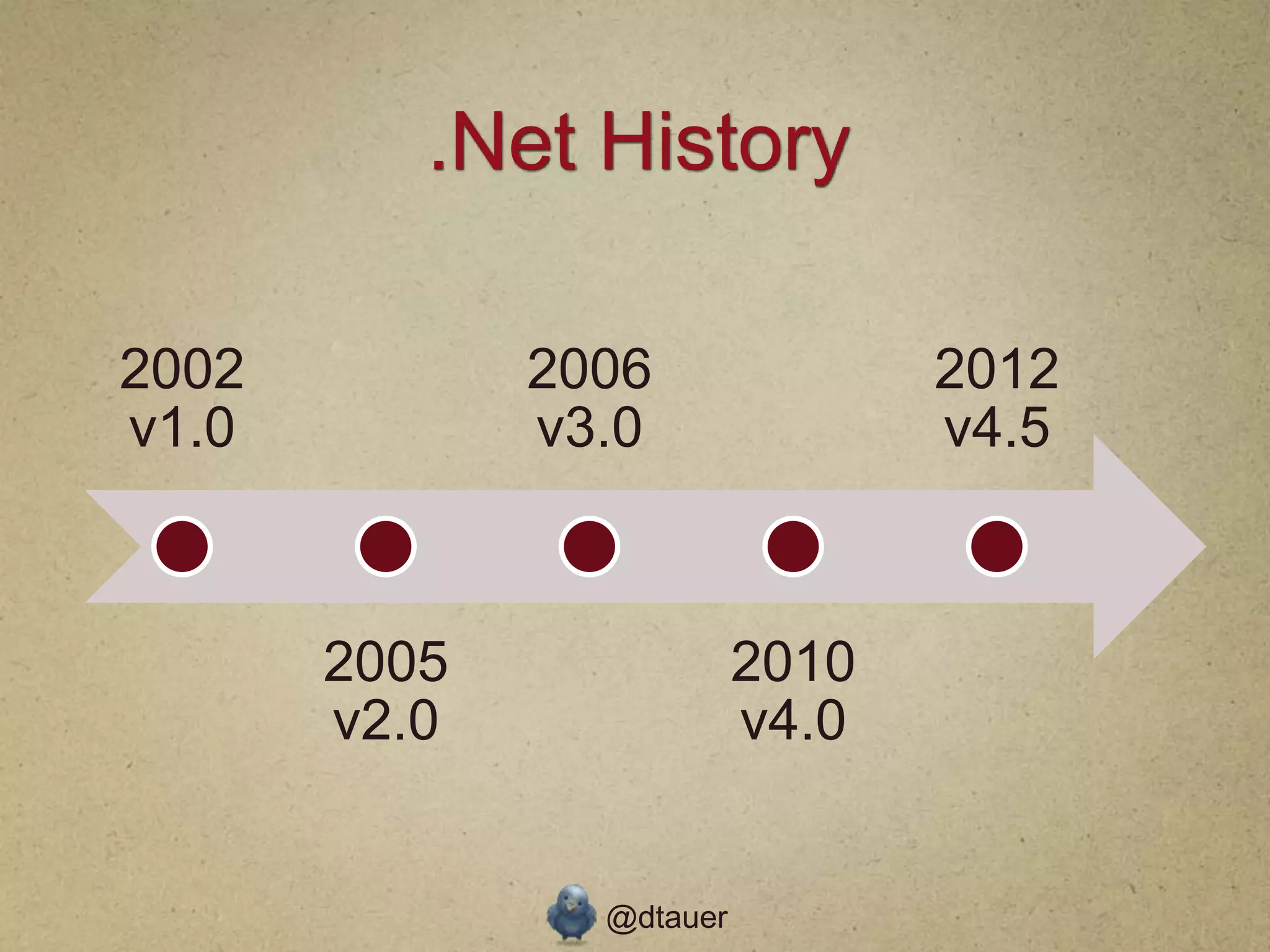 .Net History

2002
v1.0

2005
v2.0

2006
v3.0

2010
v4.0

2012
v4.5

@dtauer